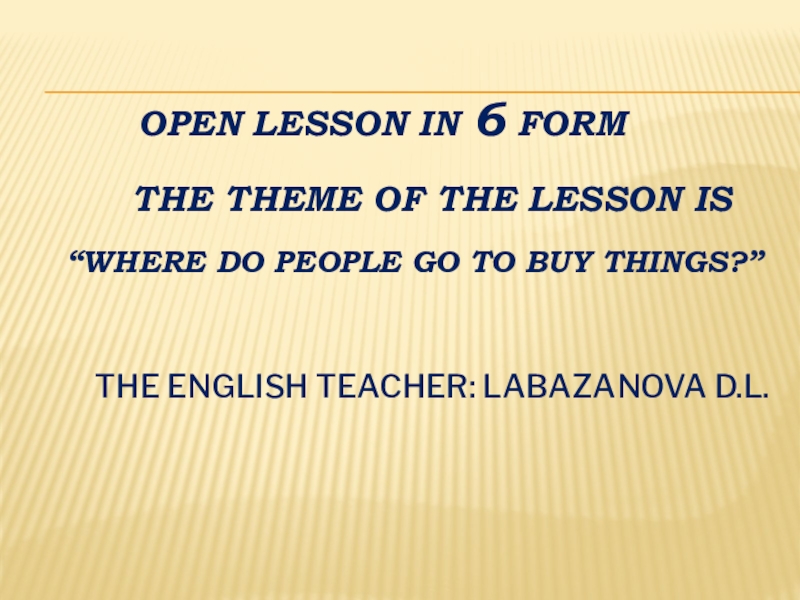 OPEN LESSON IN 6 FORM

THE THEME OF THE LESSON IS

“WHERE DO PEOPLE GO TO BUY THINGS?”

THE ENGLISH TEACHER: LABAZANOVA D.L.